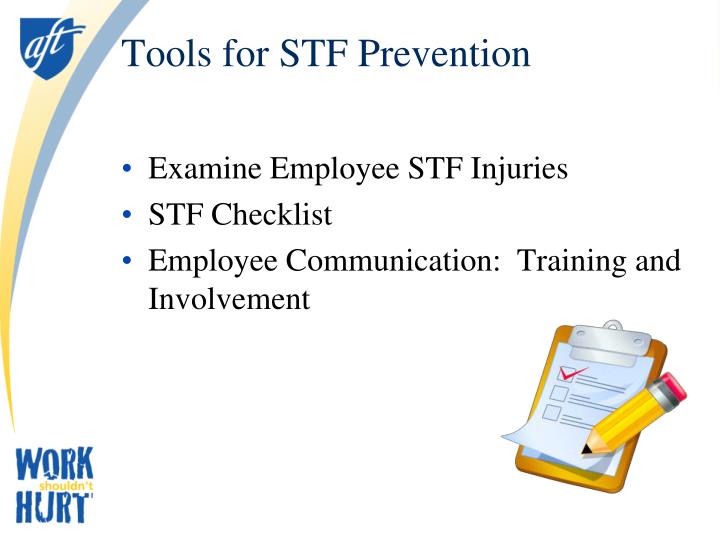 aft

Tools for STF Prevention

• Examine Employee STF Injuries
• STF Checklist
• Employee Communication: Training and Involvement

WORK shouldn't HURT